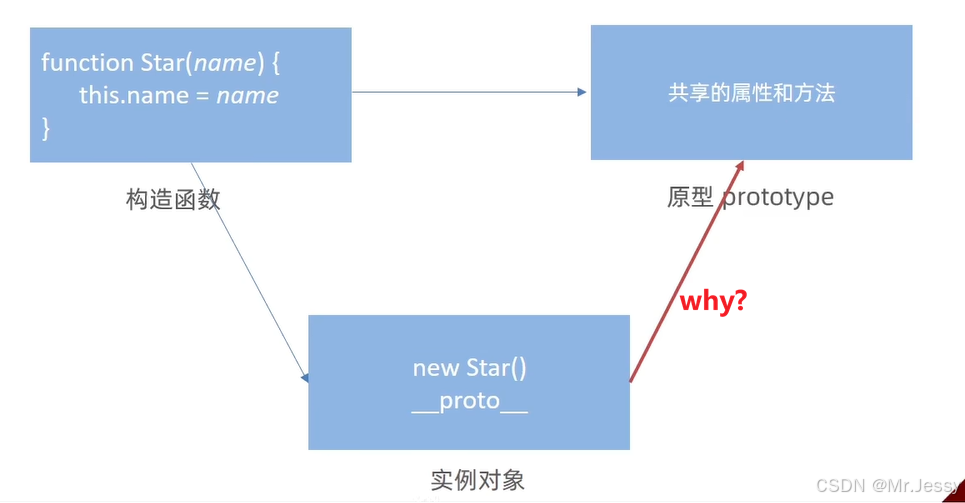 function Star(name) {
this.name = name
}

构造函数

共享的属性和方法

原型 prototype

why?

new Star()
__proto__

实例对象

CSDN @Mr.Jessy